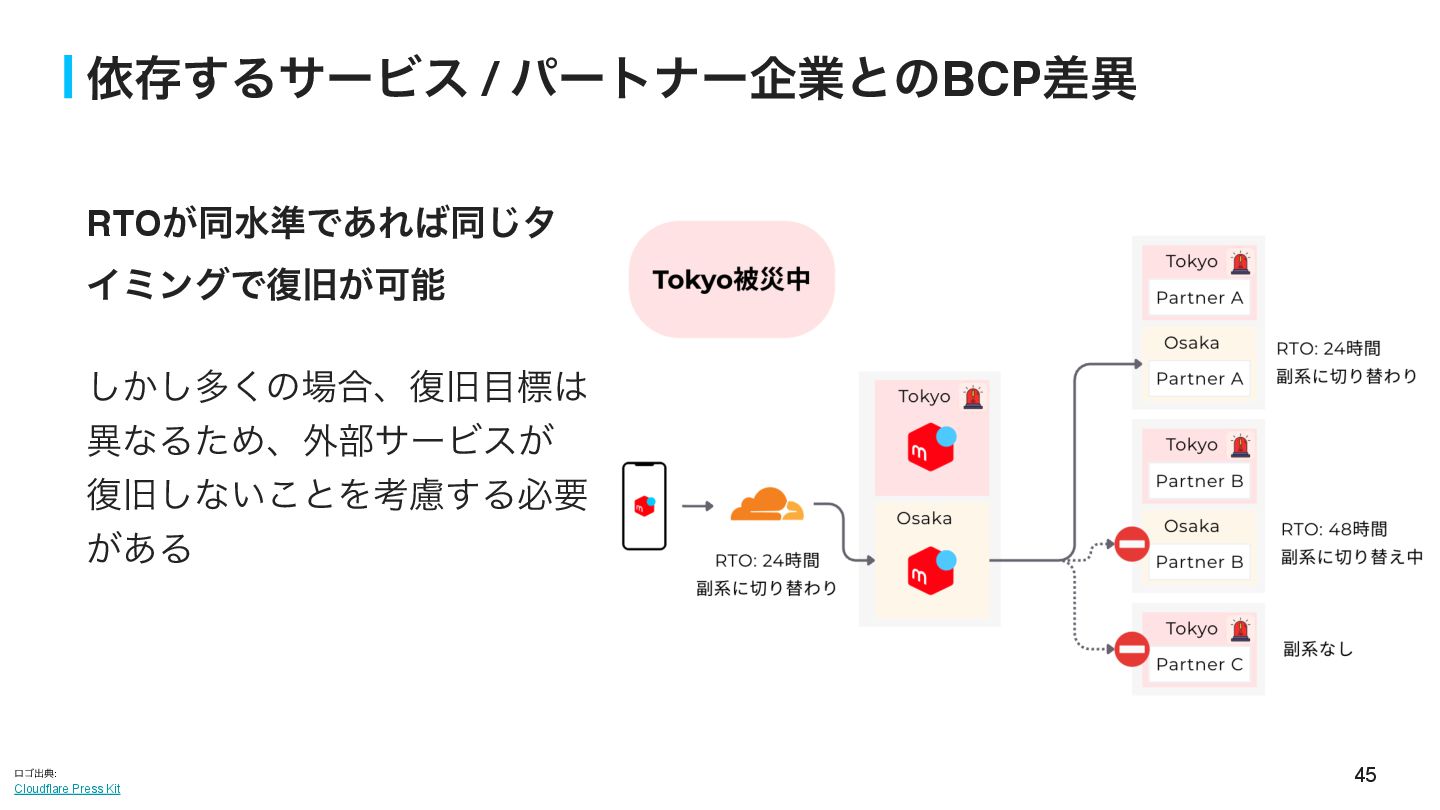 依存するサービス / パートナー企業とのBCP差異

RTOが同水準であれば同じタイミングで復旧が可能

しかし多くの場合、復旧目標は異なるため、外部サービスが復旧しないことを考慮する必要がある

Tokyo被災中

RTO: 24時間
副系に切り替わり

Tokyo

Osaka

Tokyo
Partner A
Osaka
Partner A

RTO: 24時間
副系に切り替わり

Tokyo
Partner B
Osaka
Partner B

RTO: 48時間
副系に切り替え中

Tokyo
Partner C

副系なし

ロゴ出典:
Cloudflare Press Kit

45